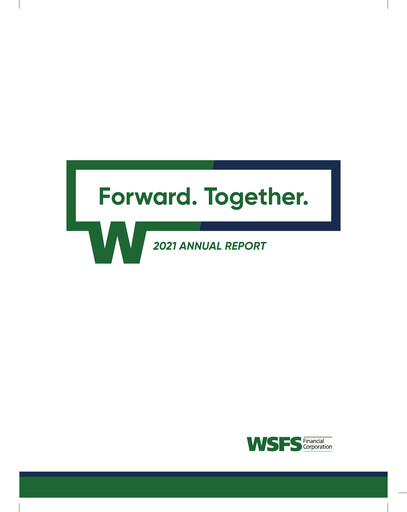 Forward. Together.

W

2021 ANNUAL REPORT

WSFS Financial Corporation